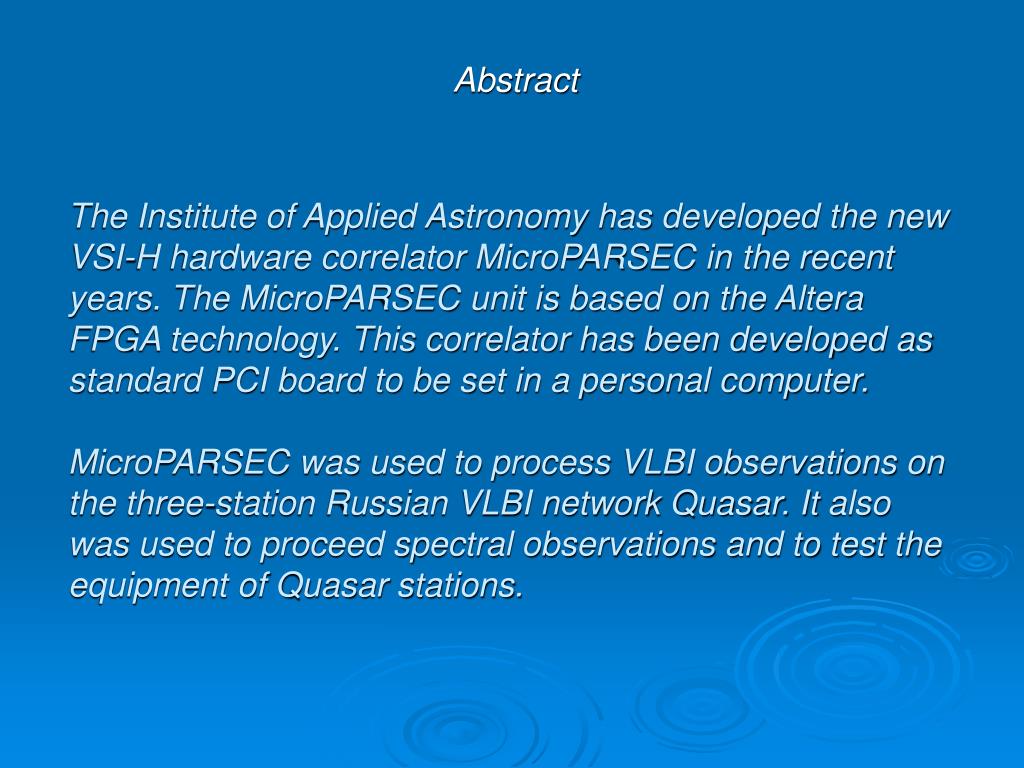 Abstract

The Institute of Applied Astronomy has developed the new VSI-H hardware correlator MicroPARSEC in the recent years. The MicroPARSEC unit is based on the Altera FPGA technology. This correlator has been developed as standard PCI board to be set in a personal computer.

MicroPARSEC was used to process VLBI observations on the three-station Russian VLBI network Quasar. It also was used to proceed spectral observations and to test the equipment of Quasar stations.